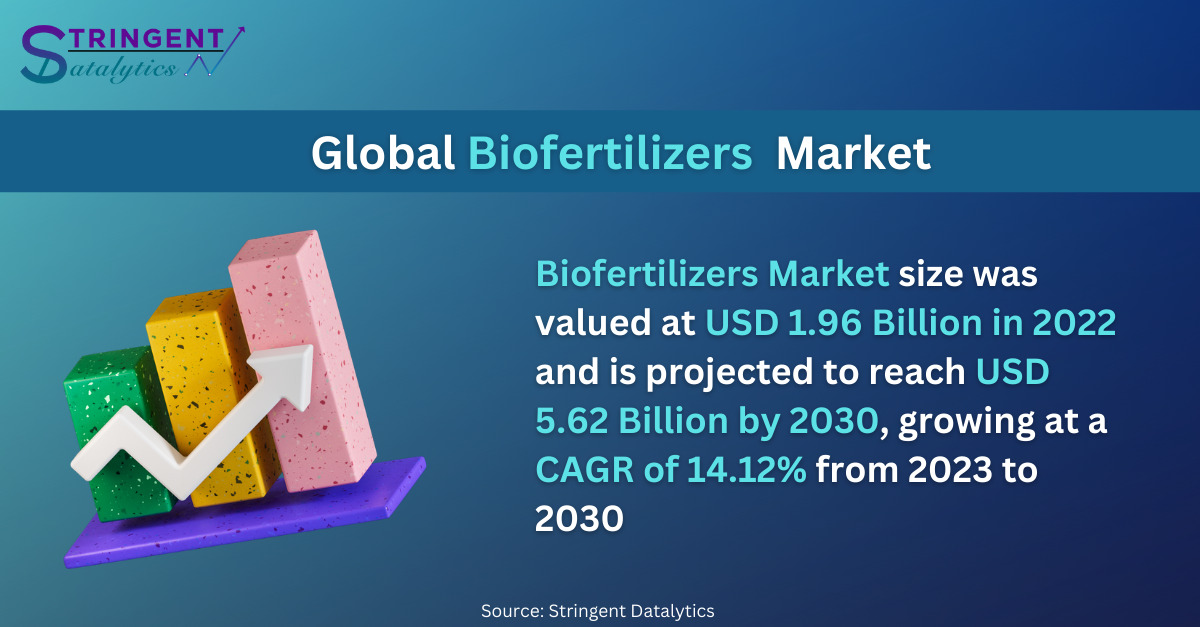 STRINGENT
Datalytics

Global Biofertilizers Market

Biofertilizers Market size was valued at USD 1.96 Billion in 2022 and is projected to reach USD 5.62 Billion by 2030, growing at a CAGR of 14.12% from 2023 to 2030

Source: Stringent Datalytics